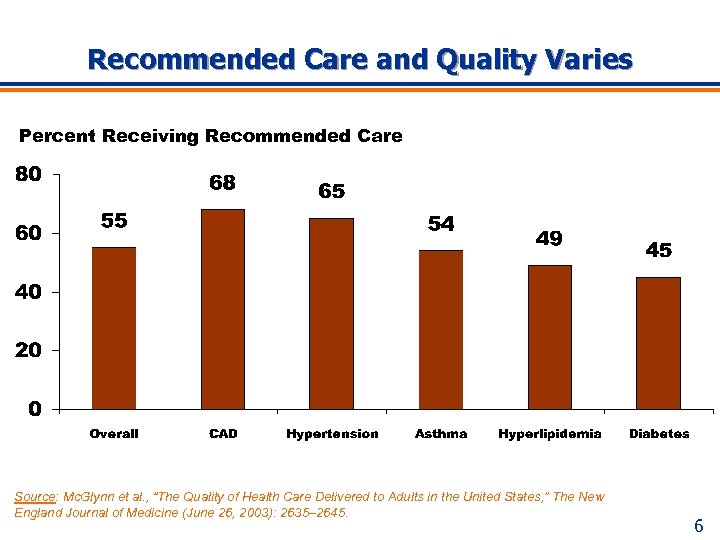 Recommended Care and Quality Varies

Percent Receiving Recommended Care

80
60
40
20
0

55
68
65
54
49
45

Overall
CAD
Hypertension
Asthma
Hyperlipidemia
Diabetes

Source: McGlynn et al., "The Quality of Health Care Delivered to Adults in the United States," The New England Journal of Medicine (June 26, 2003): 2635–2645.

6